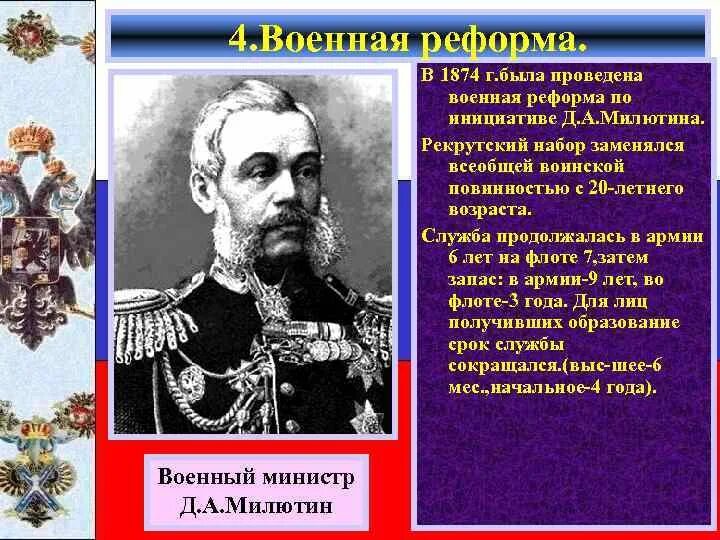 4.Военная реформа.

В 1874 г.была проведена военная реформа по инициативе Д.А.Милютина.

Рекрутский набор заменялся всеобщей воинской повинностью с 20-летнего возраста.

Служба продолжалась в армии 6 лет на флоте 7,затем запас: в армии-9 лет, во флоте-3 года. Для лиц получивших образование срок службы сокращался.(выс-шее-6 мес.,начальное-4 года).

Военный министр Д.А.Милютин